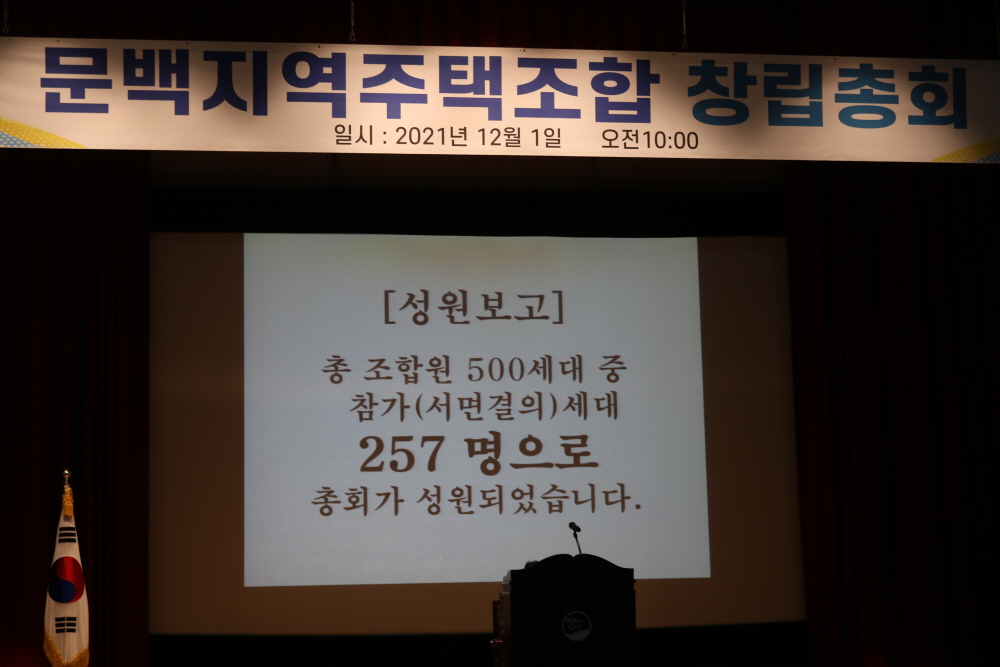 문백지역주택조합 창립총회
일시 : 2021년 12월 1일 오전10:00

[성원보고]

총 조합원 500세대 중
참가(서면결의)세대
257 명으로
총회가 성원되었습니다.